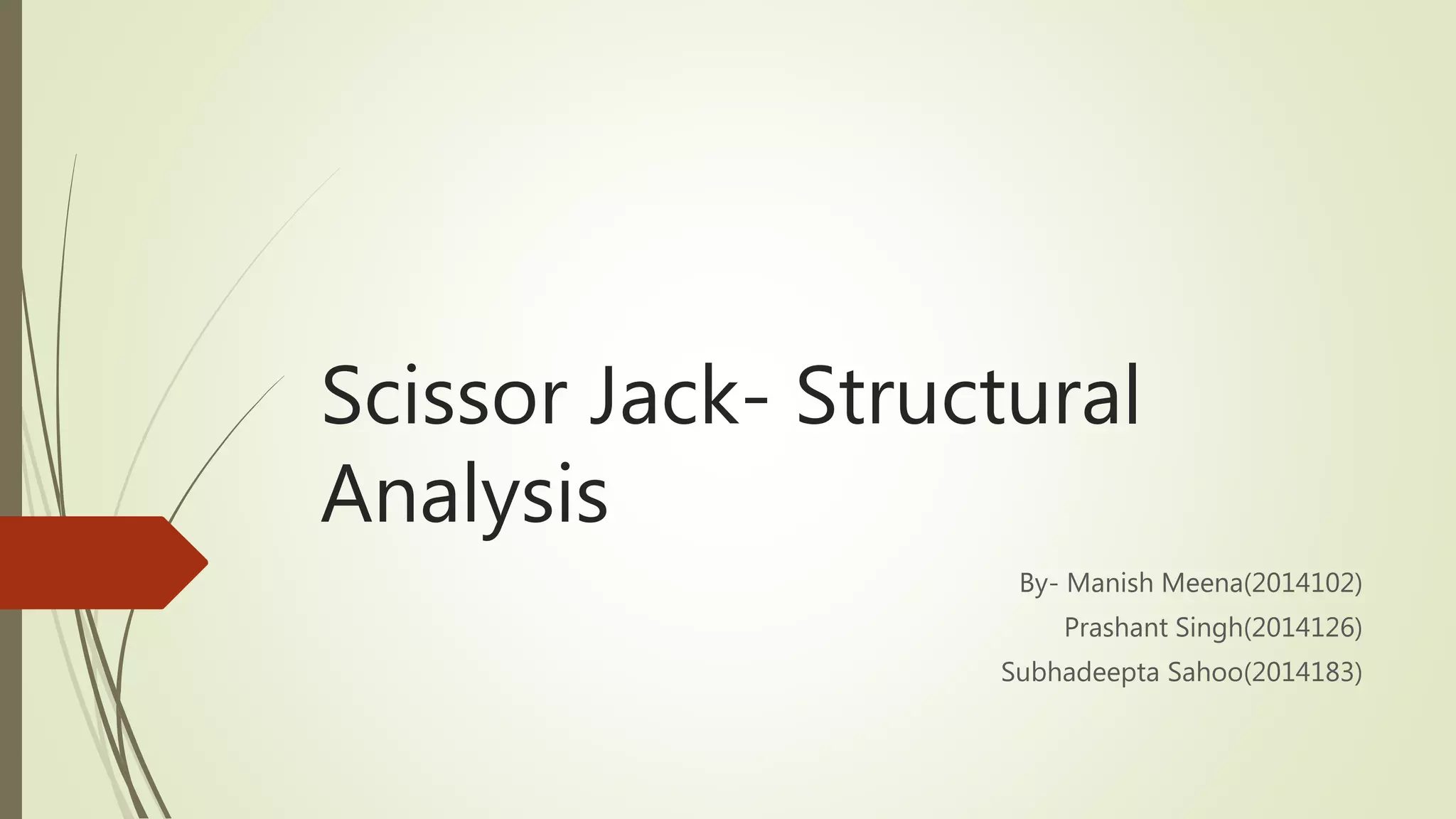 Scissor Jack- Structural Analysis

By- Manish Meena(2014102)
Prashant Singh(2014126)
Subhadeepta Sahoo(2014183)